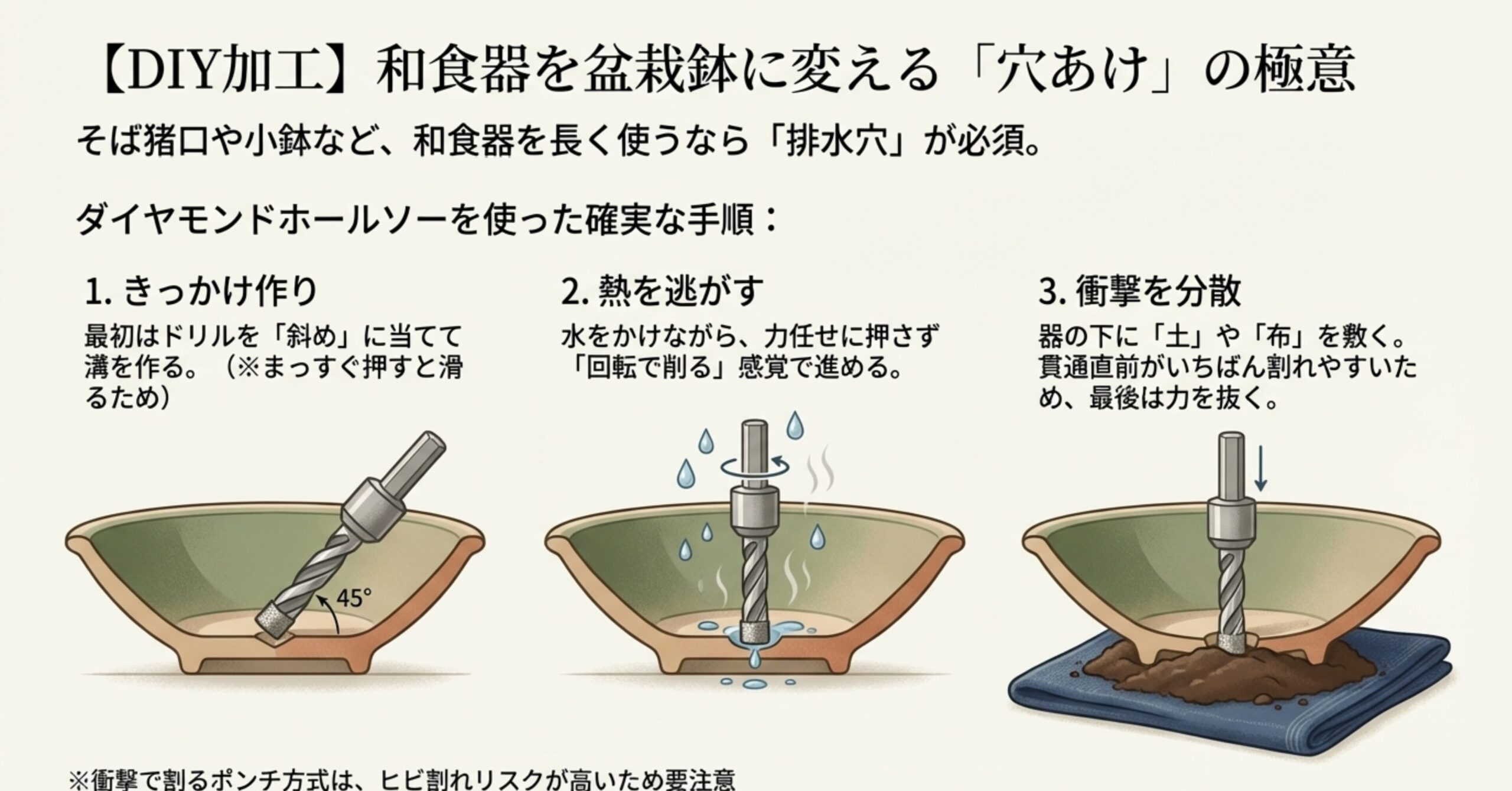 【DIY加工】和食器を盆栽鉢に変える「穴あけ」の極意

そば猪口や小鉢など、和食器を長く使うなら「排水穴」が必須。

ダイヤモンドホールソーを使った確実な手順：

1. きっかけ作り

最初はドリルを「斜め」に当てて溝を作る。（※まっすぐ押すと滑るため）

45°

2. 熱を逃がす

水をかけながら、力任せに押さず「回転で削る」感覚で進める。

3. 衝撃を分散

器の下に「土」や「布」を敷く。貫通直前がいちばん割れやすいため、最後は力を抜く。

※衝撃で割るポンチ方式は、ヒビ割れリスクが高いため要注意